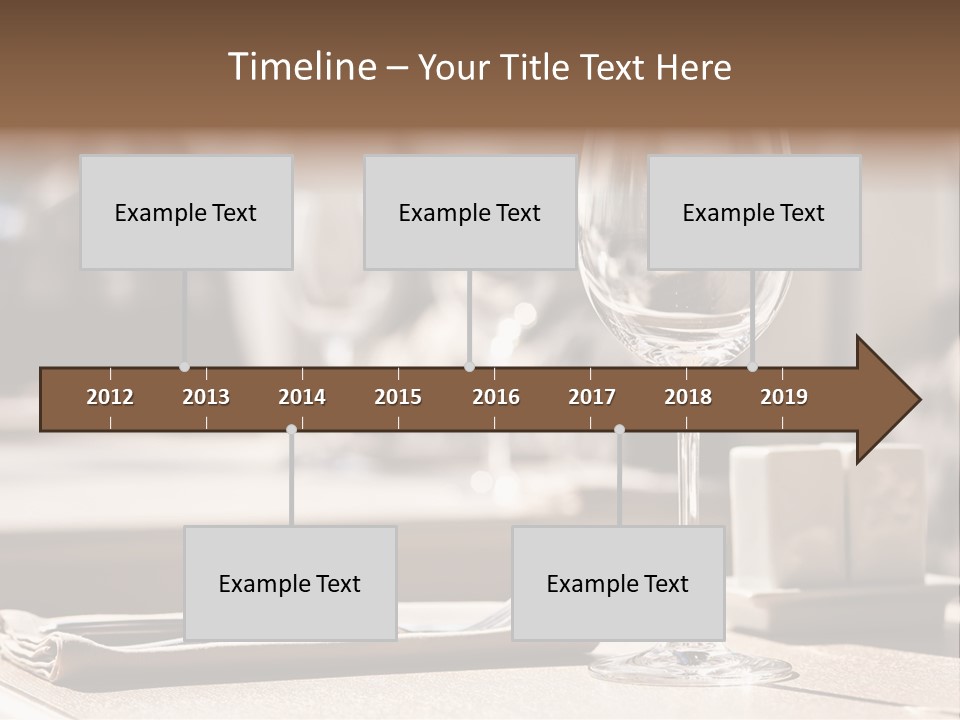 Timeline – Your Title Text Here

Example Text

Example Text

Example Text

2012 2013 2014 2015 2016 2017 2018 2019

Example Text

Example Text